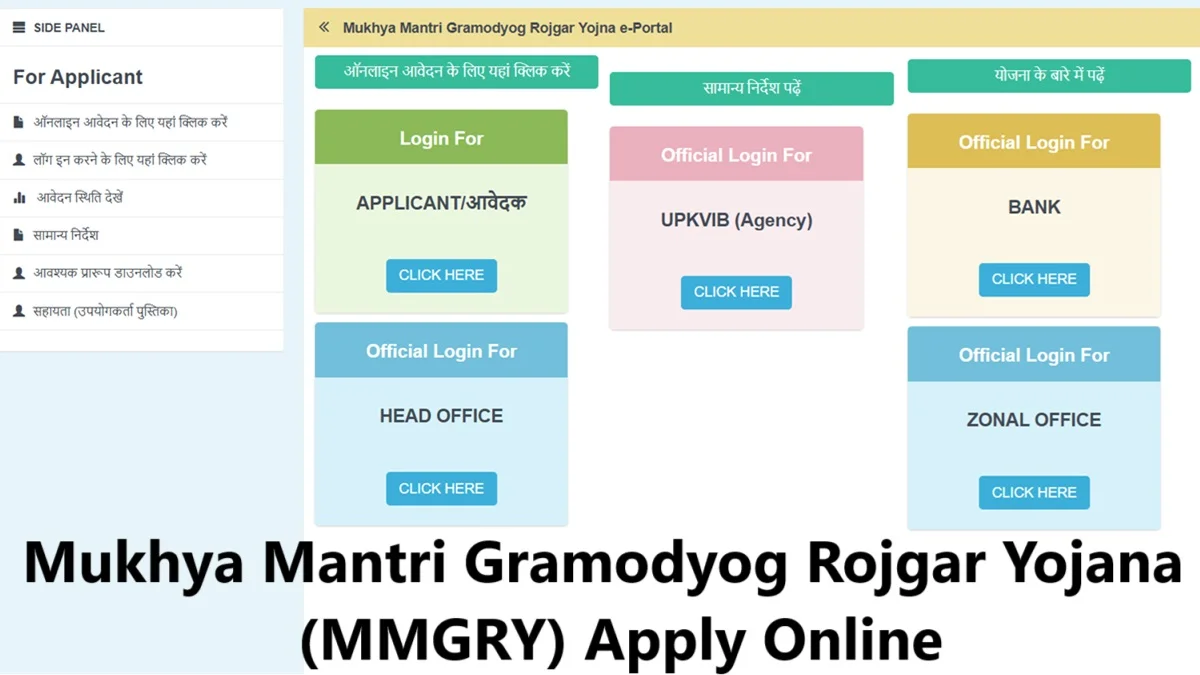 SIDE PANEL

For Applicant

ऑनलाइन आवेदन के लिए यहां क्लिक करें

लॉग इन करने के लिए यहां क्लिक करें

आवेदन स्थिति देखें

सामान्य निर्देश

आवश्यक प्रारूप डाउनलोड करें

सहायता (उपयोगकर्ता पुस्तिका)

« Mukhya Mantri Gramodyog Rojgar Yojna e-Portal

ऑनलाइन आवेदन के लिए यहां क्लिक करें

Login For

APPLICANT/आवेदक

CLICK HERE

Official Login For

HEAD OFFICE

CLICK HERE

सामान्य निर्देश पढ़ें

Official Login For

UPKVIB (Agency)

CLICK HERE

योजना के बारे में पढ़ें

Official Login For

BANK

CLICK HERE

Official Login For

ZONAL OFFICE

CLICK HERE

Mukhya Mantri Gramodyog Rojgar Yojana (MMGRY) Apply Online